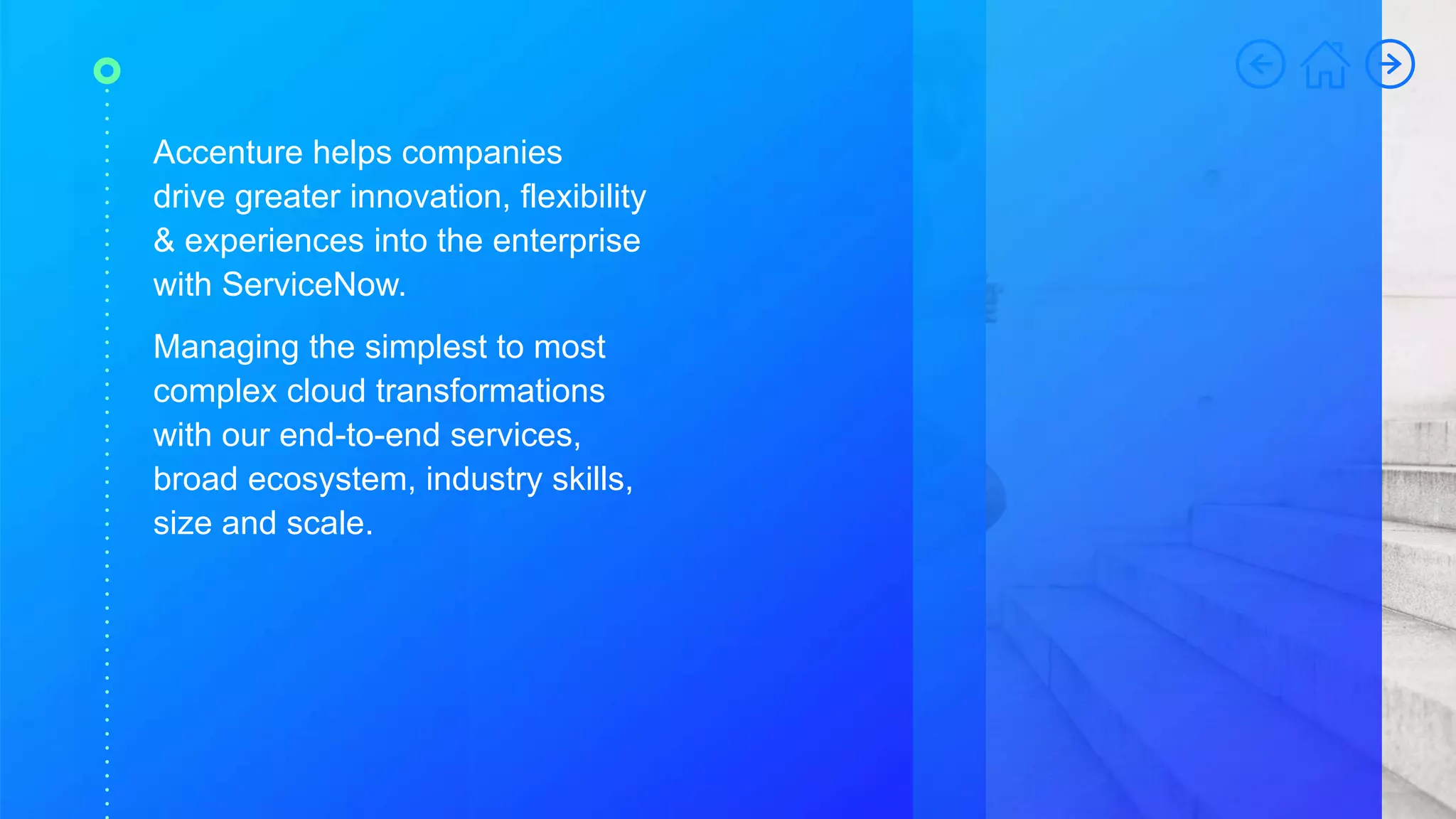 Accenture helps companies drive greater innovation, flexibility & experiences into the enterprise with ServiceNow.

Managing the simplest to most complex cloud transformations with our end-to-end services, broad ecosystem, industry skills, size and scale.